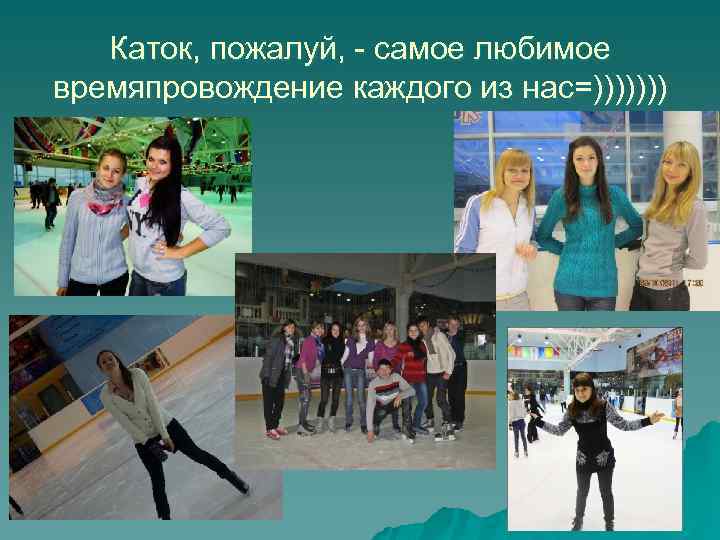 Каток, пожалуй, - самое любимое времяпровождение каждого из нас=)))))))